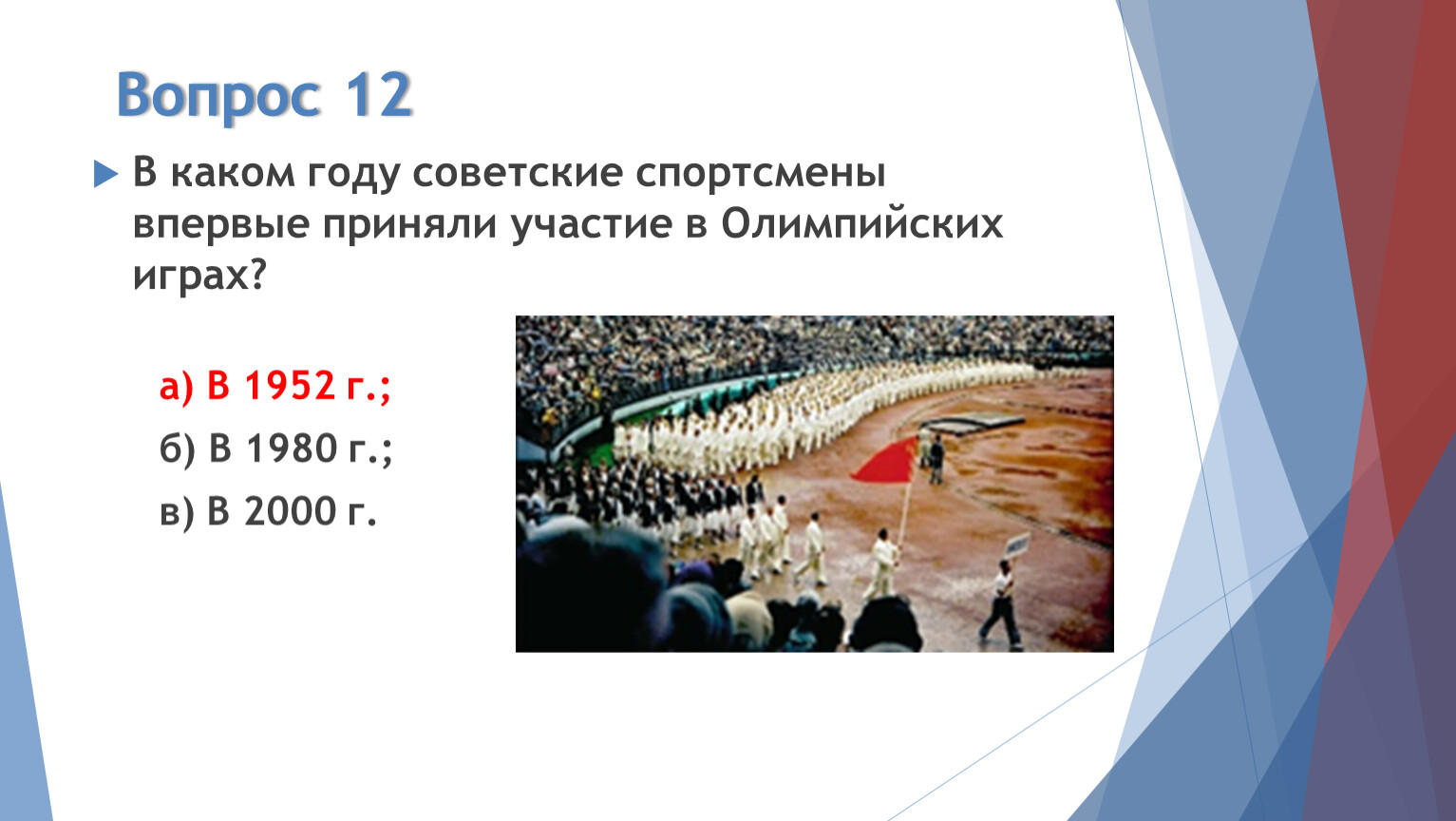 Вопрос 12

В каком году советские спортсмены впервые приняли участие в Олимпийских играх?

а) В 1952 г.;

б) В 1980 г.;

в) В 2000 г.